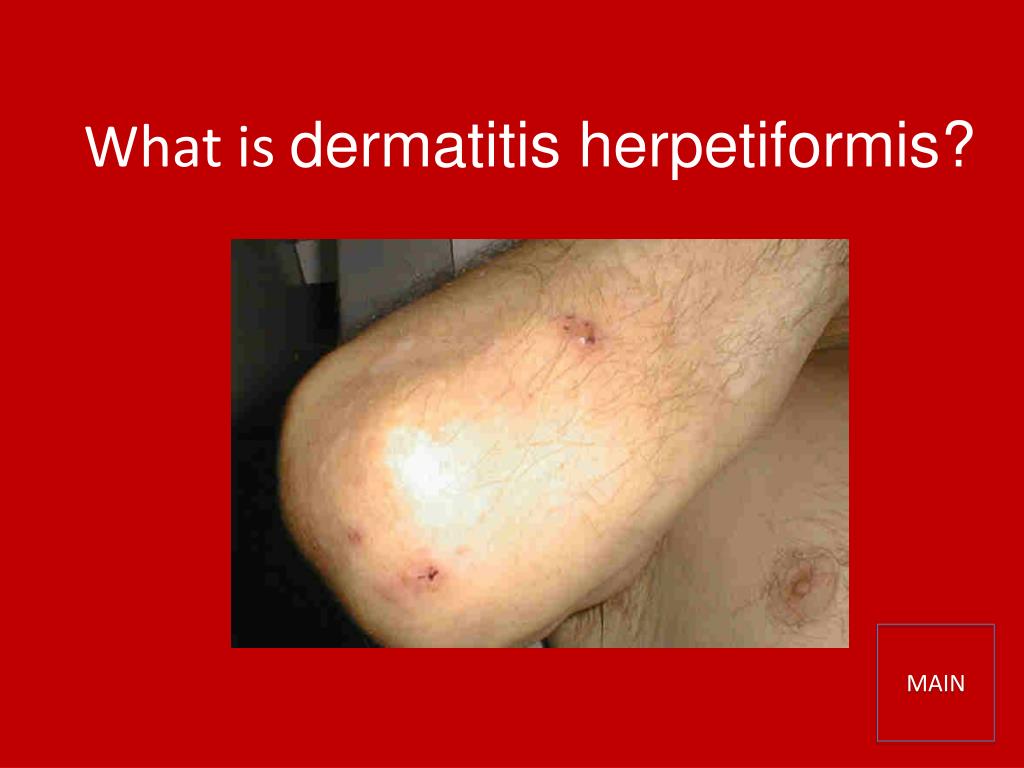 What is dermatitis herpetiformis?

MAIN